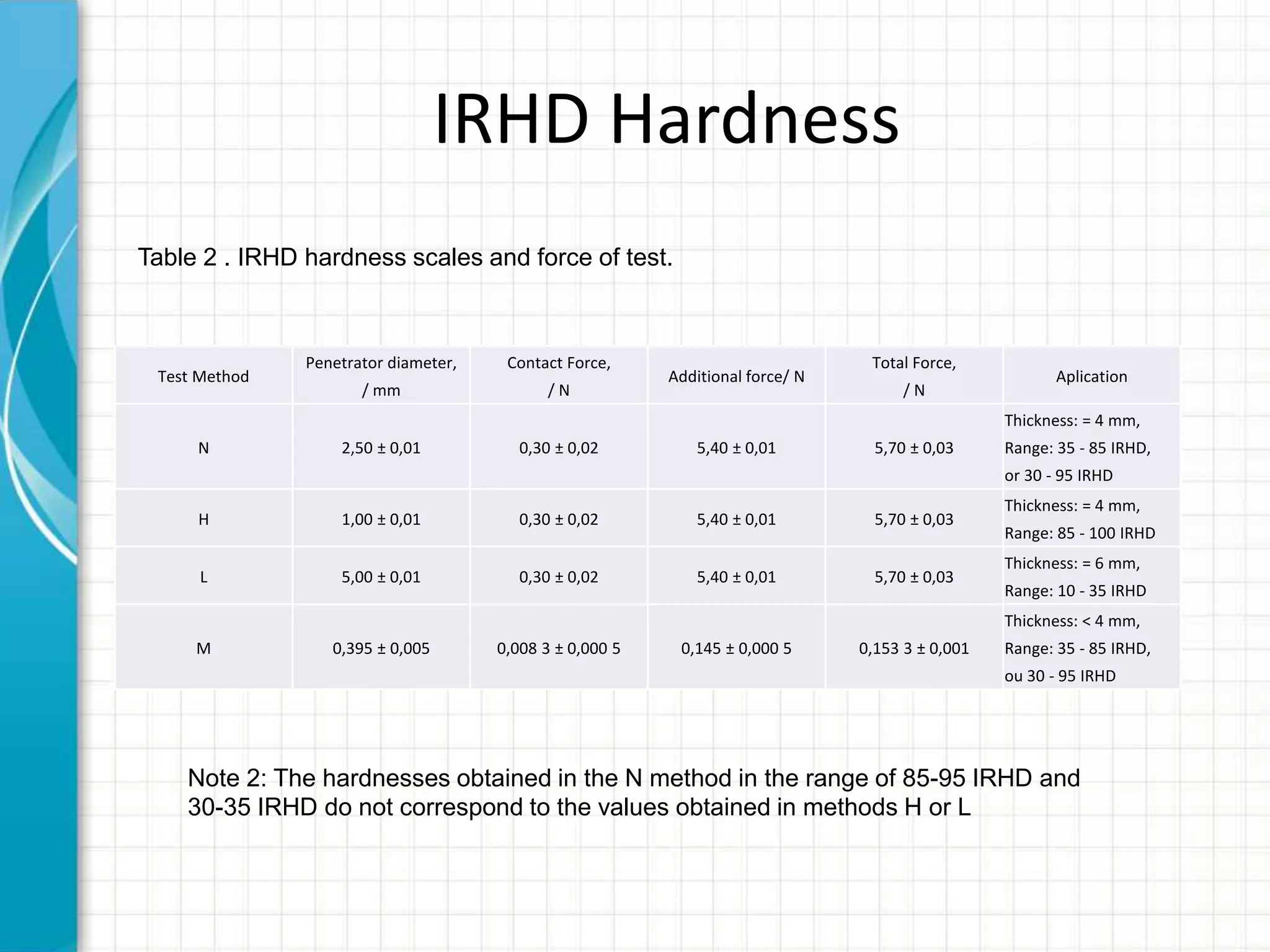 IRHD Hardness

Table 2 . IRHD hardness scales and force of test.

| Test Method | Penetrator diameter, / mm | Contact Force, / N | Additional force/ N | Total Force, / N | Aplication |
|---|---|---|---|---|---|
| N | 2,50 ± 0,01 | 0,30 ± 0,02 | 5,40 ± 0,01 | 5,70 ± 0,03 | Thickness: = 4 mm, Range: 35 - 85 IRHD, or 30 - 95 IRHD |
| H | 1,00 ± 0,01 | 0,30 ± 0,02 | 5,40 ± 0,01 | 5,70 ± 0,03 | Thickness: = 4 mm, Range: 85 - 100 IRHD |
| L | 5,00 ± 0,01 | 0,30 ± 0,02 | 5,40 ± 0,01 | 5,70 ± 0,03 | Thickness: = 6 mm, Range: 10 - 35 IRHD |
| M | 0,395 ± 0,005 | 0,008 3 ± 0,000 5 | 0,145 ± 0,000 5 | 0,153 3 ± 0,001 | Thickness: < 4 mm, Range: 35 - 85 IRHD, ou 30 - 95 IRHD |

Note 2: The hardnesses obtained in the N method in the range of 85-95 IRHD and 30-35 IRHD do not correspond to the values obtained in methods H or L